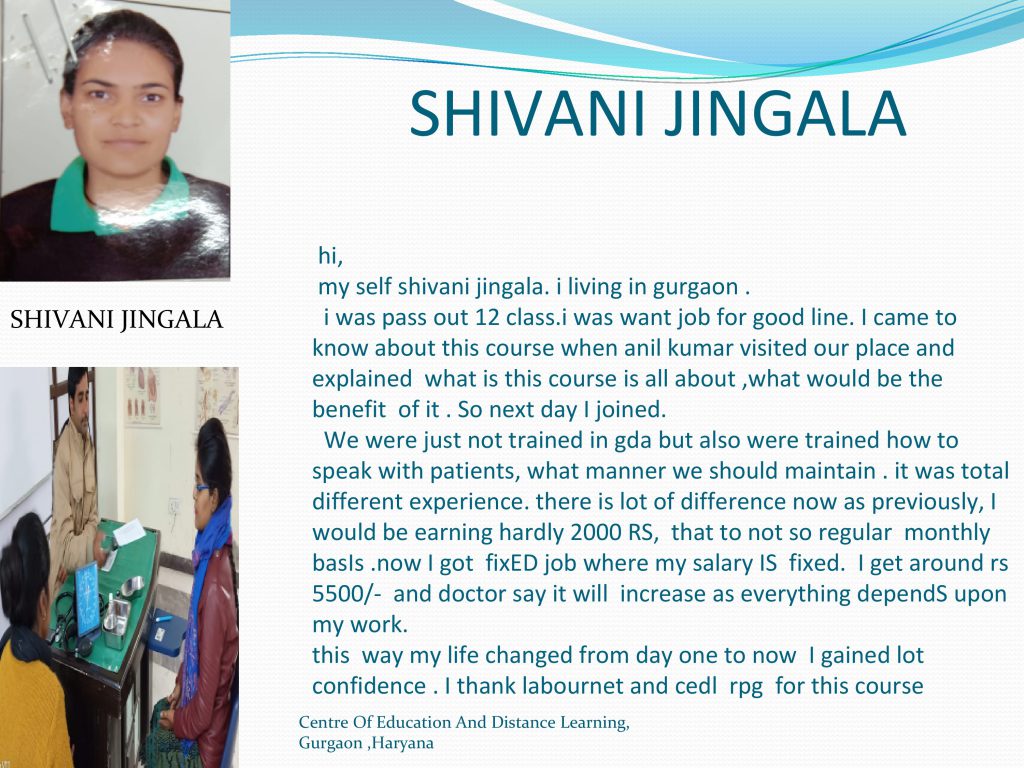 SHIVANI JINGALA

SHIVANI JINGALA

hi,
my self shivani jingala. i living in gurgaon .
i was pass out 12 class.i was want job for good line. I came to know about this course when anil kumar visited our place and explained what is this course is all about ,what would be the benefit of it . So next day I joined.
We were just not trained in gda but also were trained how to speak with patients, what manner we should maintain . it was total different experience. there is lot of difference now as previously, I would be earning hardly 2000 RS, that to not so regular monthly basIs .now I got fixED job where my salary IS fixed. I get around rs 5500/- and doctor say it will increase as everything dependS upon my work.
this way my life changed from day one to now I gained lot confidence . I thank labournet and cedl rpg for this course

Centre Of Education And Distance Learning, Gurgaon ,Haryana